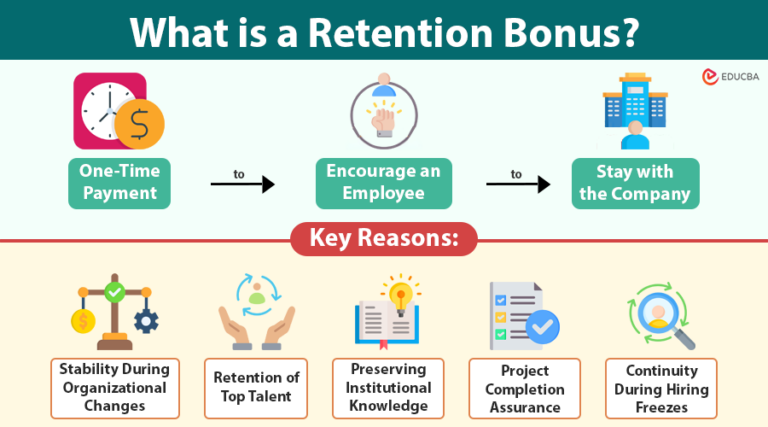 What is a Retention Bonus?

EDUCBA

One-Time Payment

to

Encourage an Employee

to

Stay with the Company

Key Reasons:

Stability During Organizational Changes

Retention of Top Talent

Preserving Institutional Knowledge

Project Completion Assurance

Continuity During Hiring Freezes